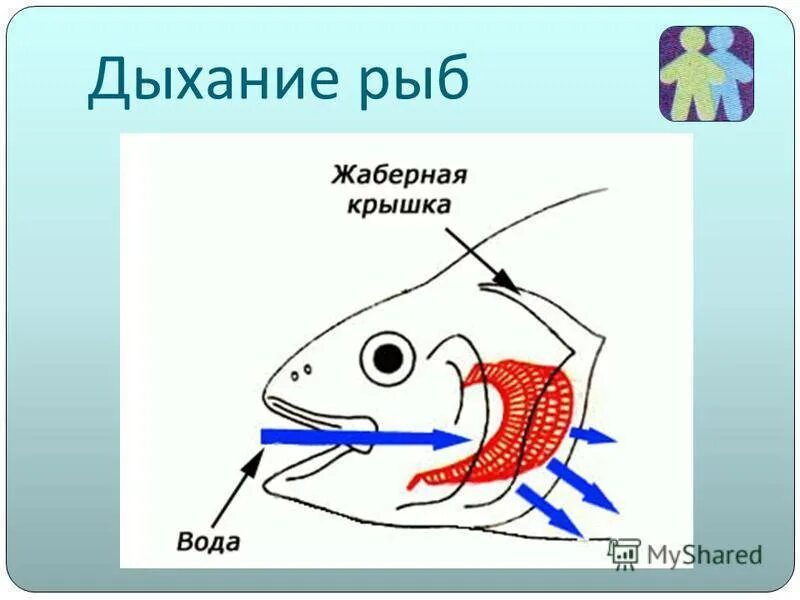 Дыхание рыб

Жаберная крышка

Вода

MyShared